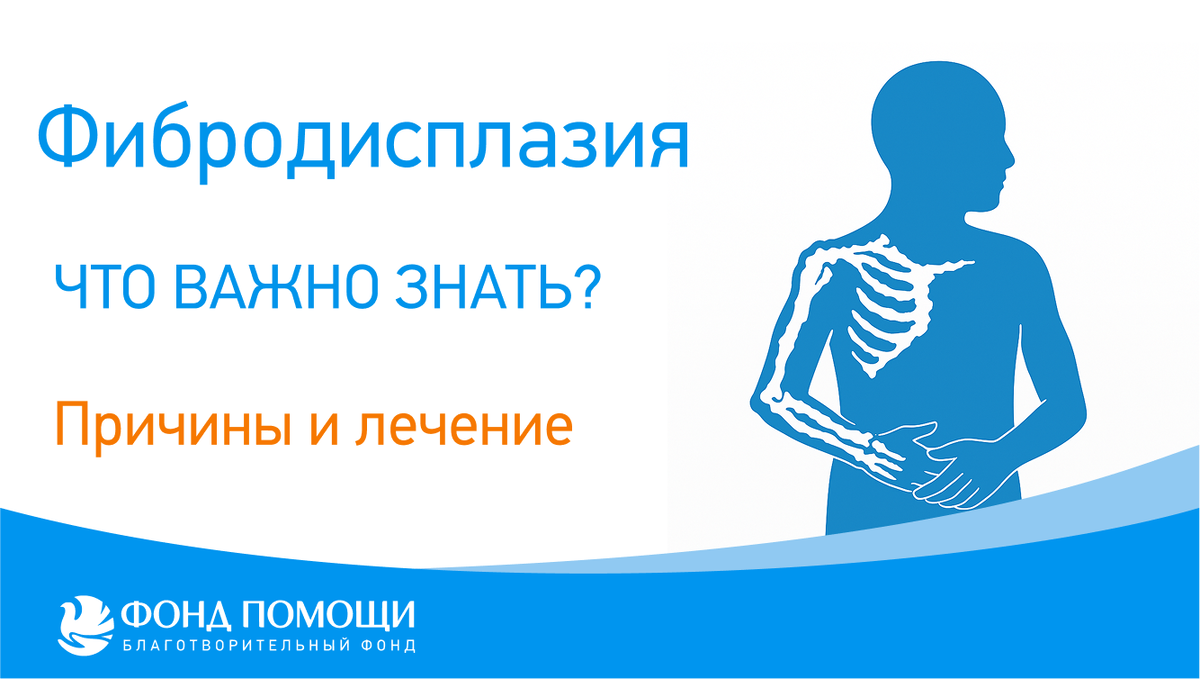 Фибродисплазия

ЧТО ВАЖНО ЗНАТЬ?

Причины и лечение

ФОНД ПОМОЩИ
БЛАГОТВОРИТЕЛЬНЫЙ ФОНД